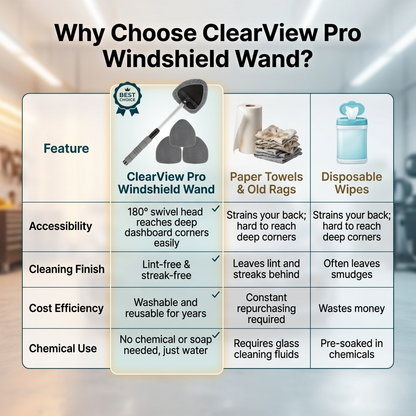 Why Choose ClearView Pro Windshield Wand?

BEST CHOICE

| Feature | ClearView Pro Windshield Wand | Paper Towels & Old Rags | Disposable Wipes |
|---|---|---|---|
| Accessibility | 180° swivel head reaches deep dashboard corners easily ✓ | Strains your back; hard to reach deep corners | Strains your back; hard to reach deep corners |
| Cleaning Finish | Lint-free & streak-free ✓ | Leaves lint and streaks behind | Often leaves smudges |
| Cost Efficiency | Washable and reusable for years ✓ | Constant repurchasing required | Wastes money |
| Chemical Use | No chemical or soap needed, just water ✓ | Requires glass cleaning fluids | Pre-soaked in chemicals |